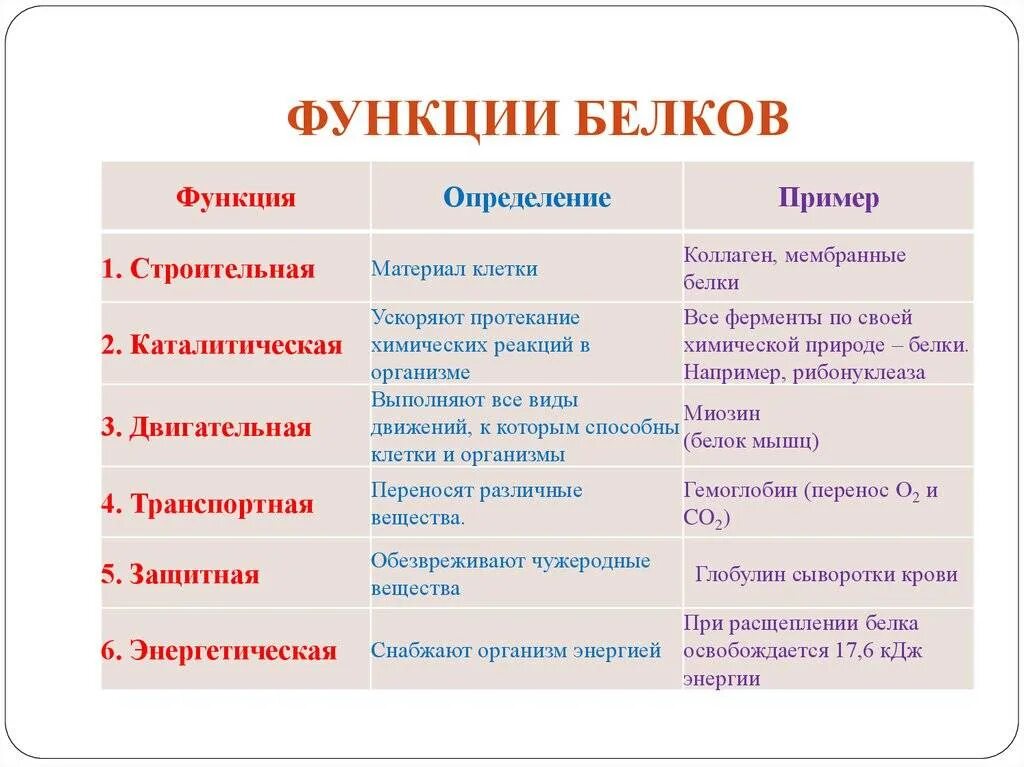 ФУНКЦИИ БЕЛКОВ

| Функция | Определение | Пример |
|---|---|---|
| 1. Строительная | Материал клетки | Коллаген, мембранные белки |
| 2. Каталитическая | Ускоряют протекание химических реакций в организме | Все ферменты по своей химической природе – белки. Например, рибонуклеаза |
| 3. Двигательная | Выполняют все виды движений, к которым способны клетки и организмы | Миозин (белок мышц) |
| 4. Транспортная | Переносят различные вещества. | Гемоглобин (перенос $O_2$ и $CO_2$) |
| 5. Защитная | Обезвреживают чужеродные вещества | Глобулин сыворотки крови |
| 6. Энергетическая | Снабжают организм энергией | При расщеплении белка освобождается 17,6 кДж энергии |